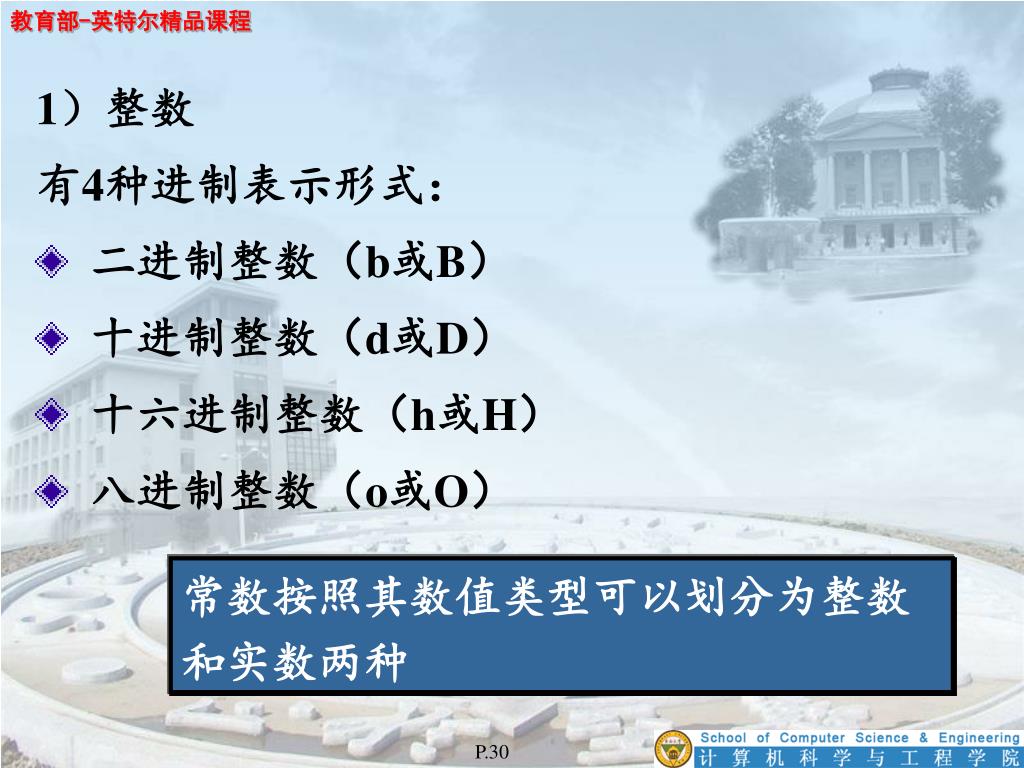 教育部-英特尔精品课程

1）整数

有4种进制表示形式：

二进制整数（b或B）

十进制整数（d或D）

十六进制整数（h或H）

八进制整数（o或O）

常数按照其数值类型可以划分为整数和实数两种

P.30

School of Computer Science & Engineering
计算机科学与工程学院